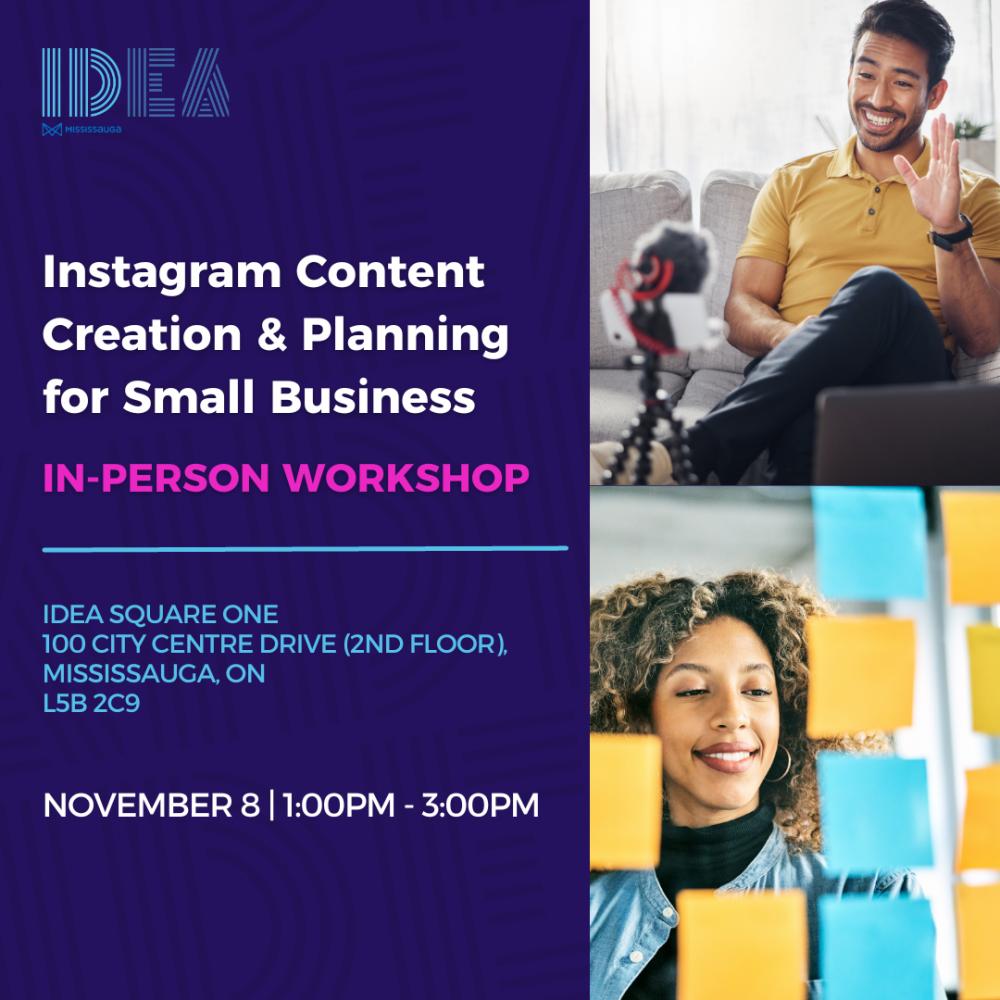 IDEA
MISSISSAUGA

Instagram Content Creation & Planning for Small Business

IN-PERSON WORKSHOP

IDEA SQUARE ONE
100 CITY CENTRE DRIVE (2ND FLOOR), MISSISSAUGA, ON
L5B 2C9

NOVEMBER 8 | 1:00PM - 3:00PM